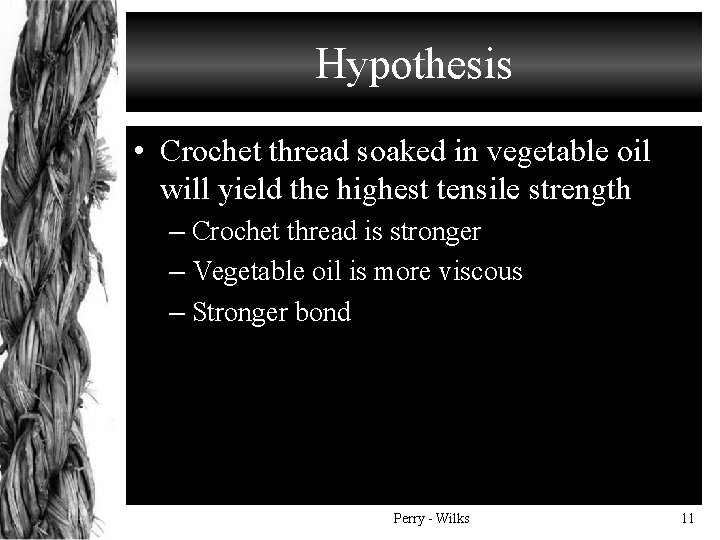 Hypothesis

• Crochet thread soaked in vegetable oil will yield the highest tensile strength
– Crochet thread is stronger
– Vegetable oil is more viscous
– Stronger bond

Perry - Wilks

11